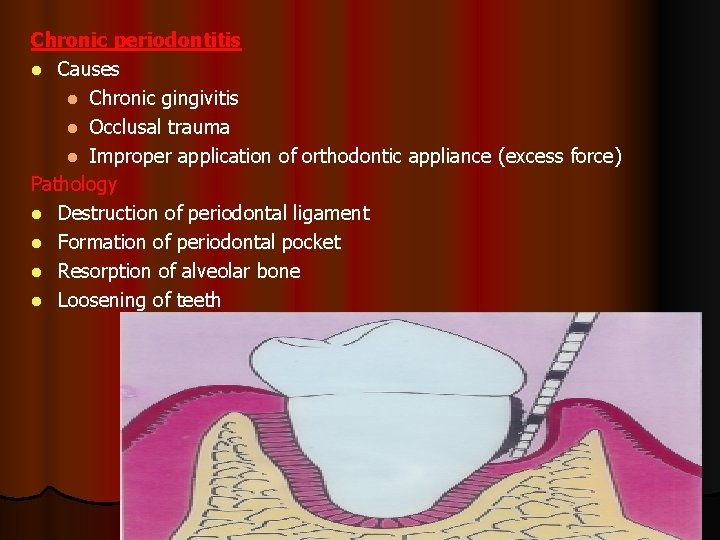 Chronic periodontitis

- Causes
  - Chronic gingivitis
  - Occlusal trauma
  - Improper application of orthodontic appliance (excess force)

Pathology

- Destruction of periodontal ligament
- Formation of periodontal pocket
- Resorption of alveolar bone
- Loosening of teeth